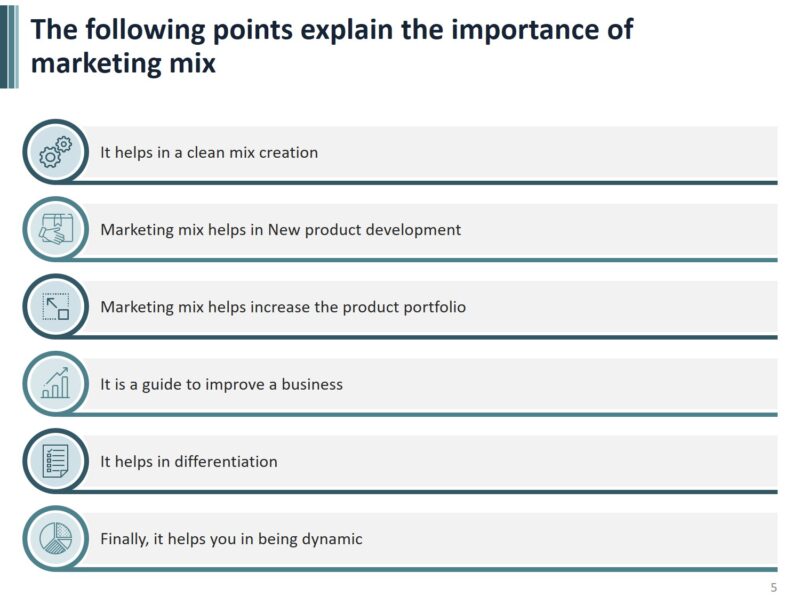 The following points explain the importance of marketing mix

It helps in a clean mix creation

Marketing mix helps in New product development

Marketing mix helps increase the product portfolio

It is a guide to improve a business

It helps in differentiation

Finally, it helps you in being dynamic

5